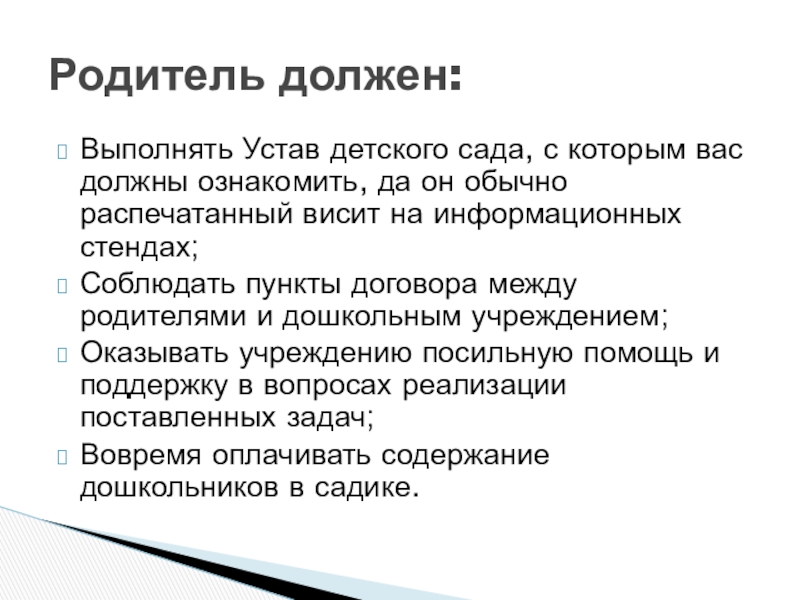 Родитель должен:

Выполнять Устав детского сада, с которым вас должны ознакомить, да он обычно распечатанный висит на информационных стендах;

Соблюдать пункты договора между родителями и дошкольным учреждением;

Оказывать учреждению посильную помощь и поддержку в вопросах реализации поставленных задач;

Вовремя оплачивать содержание дошкольников в садике.